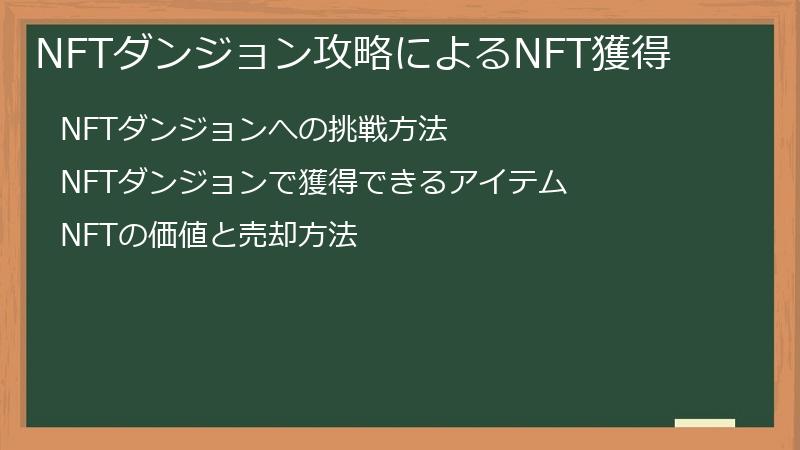 NFTダンジョン攻略によるNFT獲得

NFTダンジョンへの挑戦方法

NFTダンジョンで獲得できるアイテム

NFTの価値と売却方法